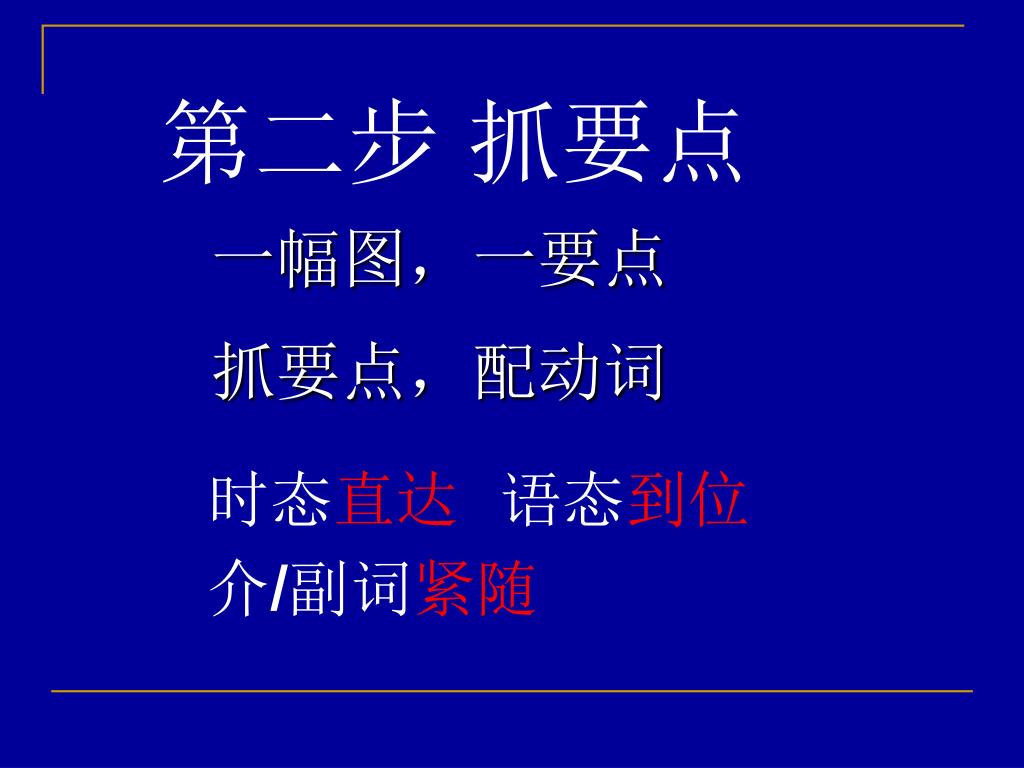 第二步 抓要点

一幅图，一要点

抓要点，配动词

时态直达 语态到位

介/副词紧随